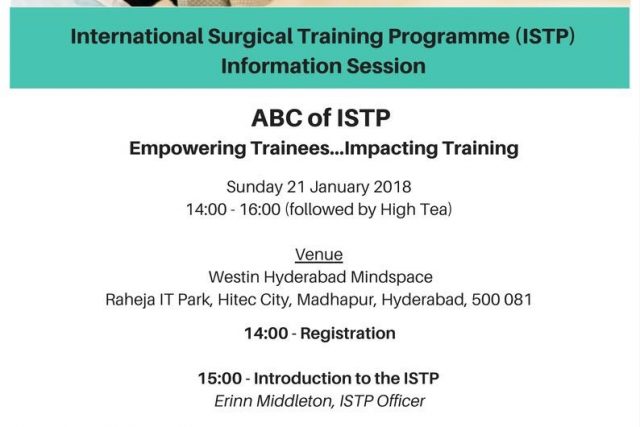 International Surgical Training Programme (ISTP)
Information Session

ABC of ISTP
Empowering Trainees...Impacting Training

Sunday 21 January 2018
14:00 - 16:00 (followed by High Tea)

Venue
Westin Hyderabad Mindspace
Raheja IT Park, Hitec City, Madhapur, Hyderabad, 500 081

14:00 - Registration

15:00 - Introduction to the ISTP
Erinn Middleton, ISTP Officer